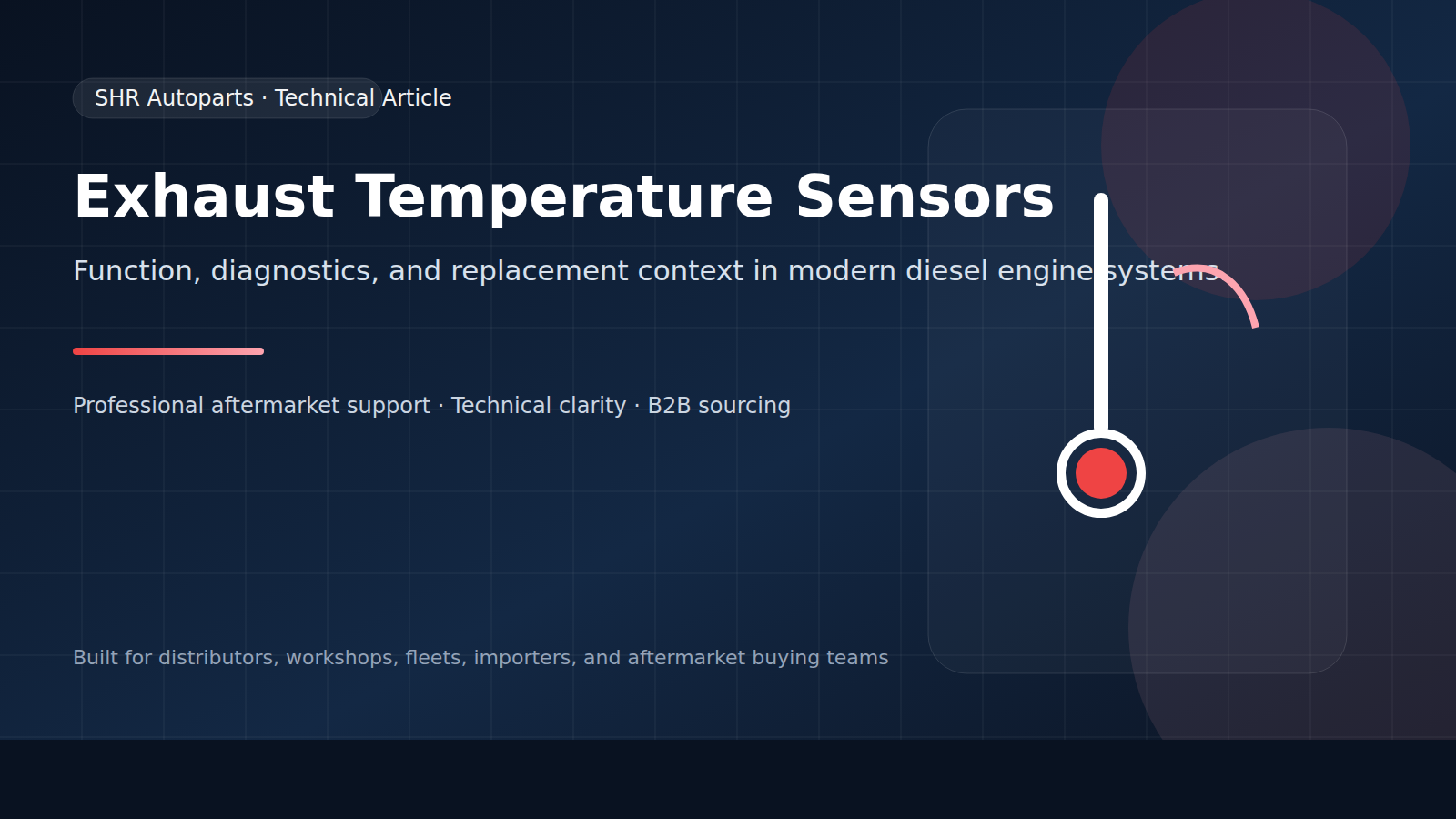 SHR Autoparts · Technical Article

Exhaust Temperature Sensors

Function, diagnostics, and replacement context in modern diesel engine systems

Professional aftermarket support · Technical clarity · B2B sourcing

Built for distributors, workshops, fleets, importers, and aftermarket buying teams